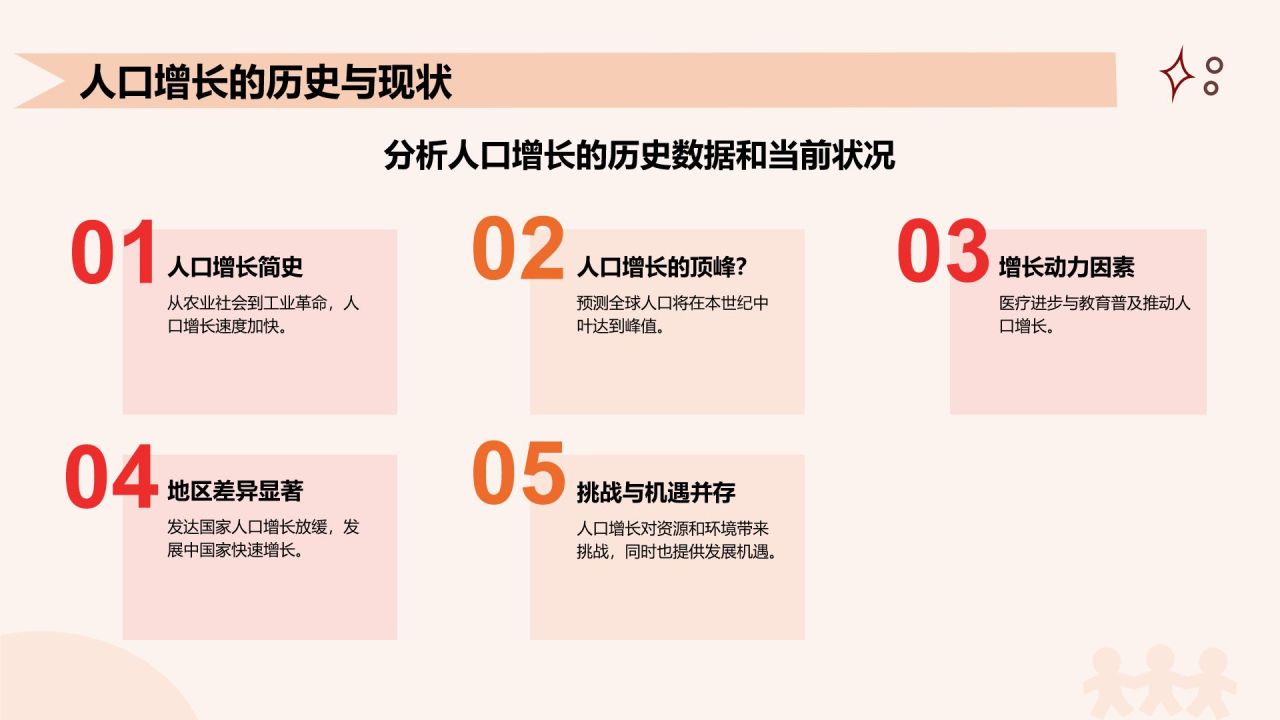 人口增长的历史与现状

分析人口增长的历史数据和当前状况

01
人口增长简史
从农业社会到工业革命，人口增长速度加快。

02
人口增长的顶峰?
预测全球人口将在本世纪中叶达到峰值。

03
增长动力因素
医疗进步与教育普及推动人口增长。

04
地区差异显著
发达国家人口增长放缓，发展中国家快速增长。

05
挑战与机遇并存
人口增长对资源和环境带来挑战，同时也提供发展机遇。